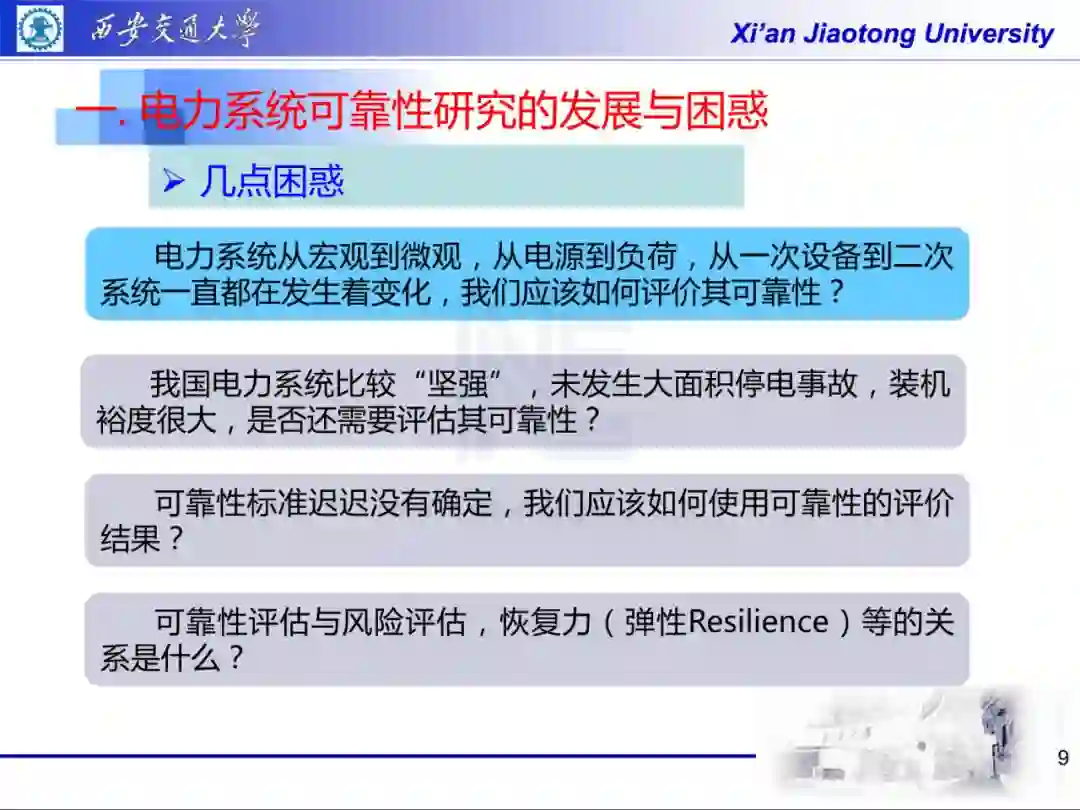 西安交通大學

Xi'an Jiaotong University

一. 电力系统可靠性研究的发展与困惑

➢ 几点困惑

电力系统从宏观到微观，从电源到负荷，从一次设备到二次系统一直都在发生着变化，我们应该如何评价其可靠性？

我国电力系统比较“坚强”，未发生大面积停电事故，装机裕度很大，是否还需要评估其可靠性？

可靠性标准迟迟没有确定，我们应该如何使用可靠性的评价结果？

可靠性评估与风险评估，恢复力（弹性Resilience）等的关系是什么？

9